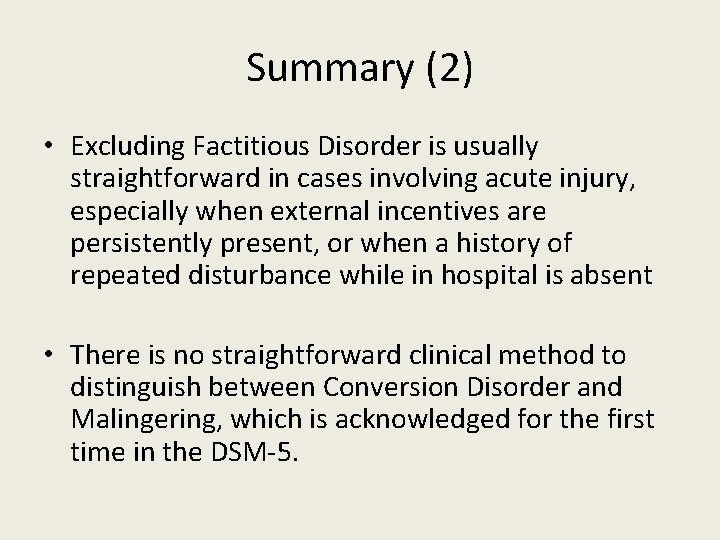 Summary (2)

• Excluding Factitious Disorder is usually straightforward in cases involving acute injury, especially when external incentives are persistently present, or when a history of repeated disturbance while in hospital is absent

• There is no straightforward clinical method to distinguish between Conversion Disorder and Malingering, which is acknowledged for the first time in the DSM-5.